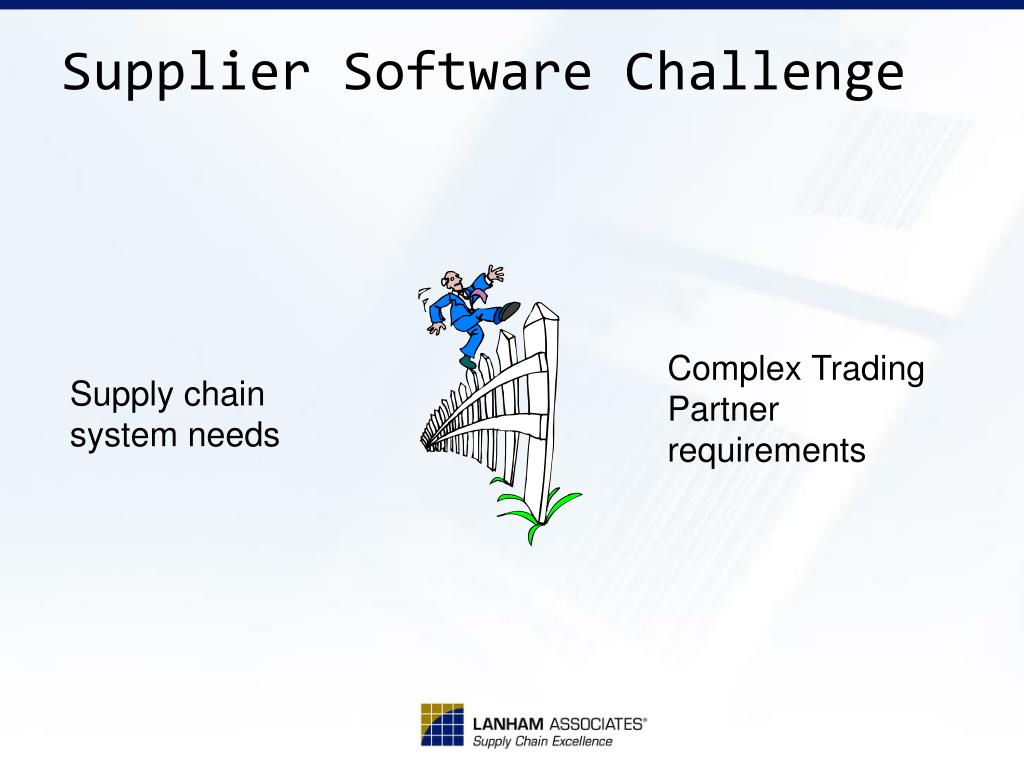 Supplier Software Challenge

Supply chain system needs

Complex Trading Partner requirements

LANHAM ASSOCIATES®
Supply Chain Excellence